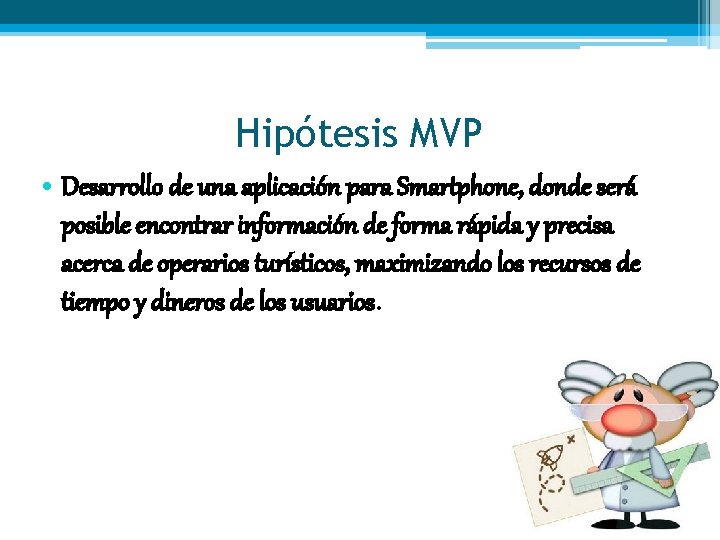 Hipótesis MVP

• Desarrollo de una aplicación para Smartphone, donde será posible encontrar información de forma rápida y precisa acerca de operarios turísticos, maximizando los recursos de tiempo y dineros de los usuarios.